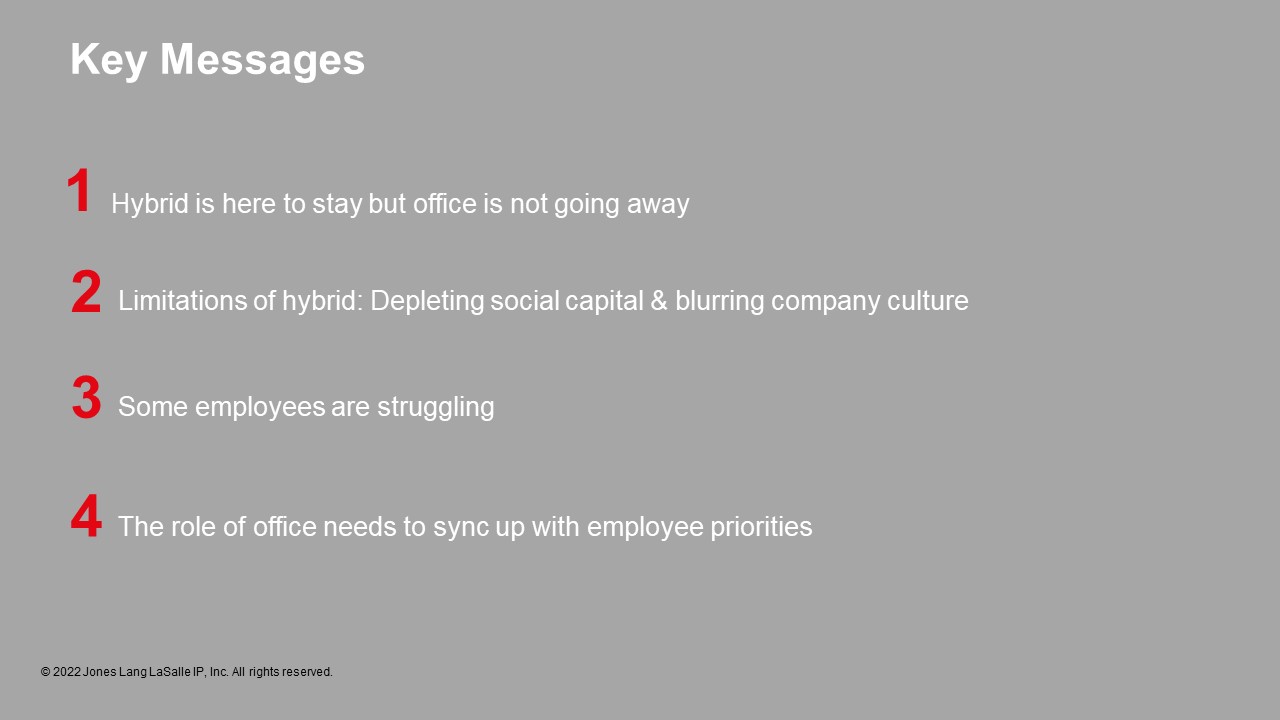 Key Messages

1 Hybrid is here to stay but office is not going away

2 Limitations of hybrid: Depleting social capital & blurring company culture

3 Some employees are struggling

4 The role of office needs to sync up with employee priorities

© 2022 Jones Lang LaSalle IP, Inc. All rights reserved.